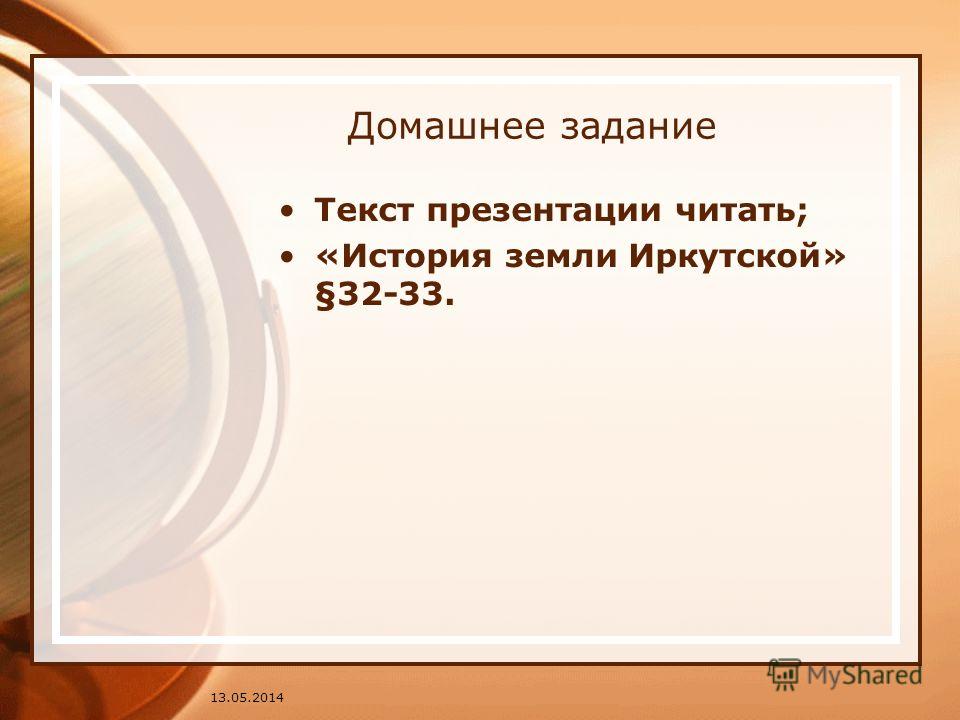 Домашнее задание

• Текст презентации читать;
• «История земли Иркутской» §32-33.

13.05.2014

MyShared